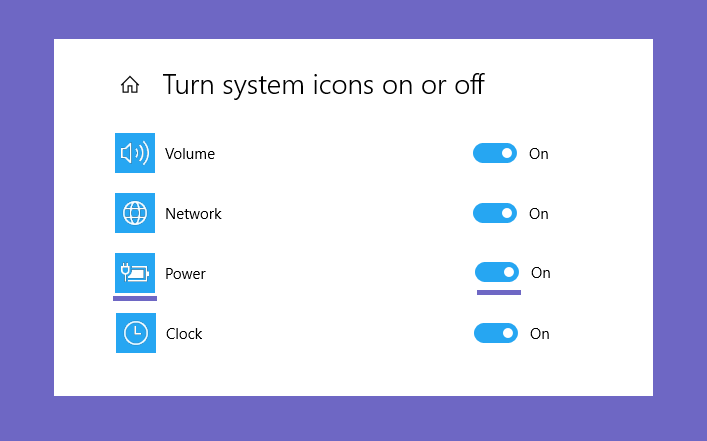 Turn system icons on or off

Volume On

Network On

Power On

Clock On